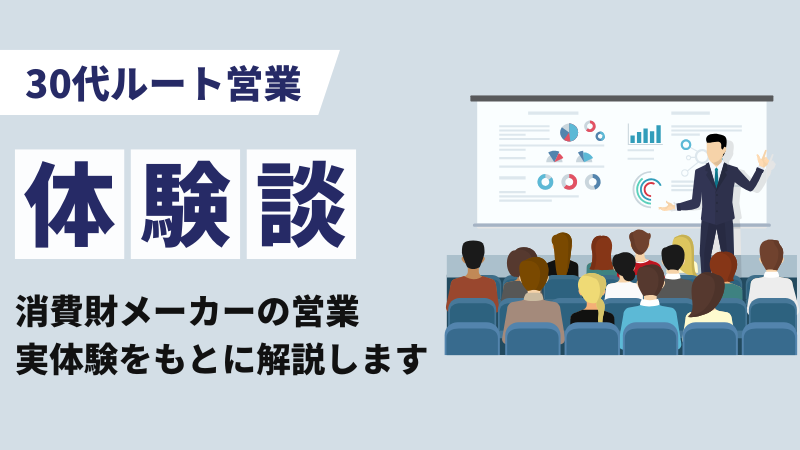 30代ルート営業

体験談

消費財メーカーの営業
実体験をもとに解説します